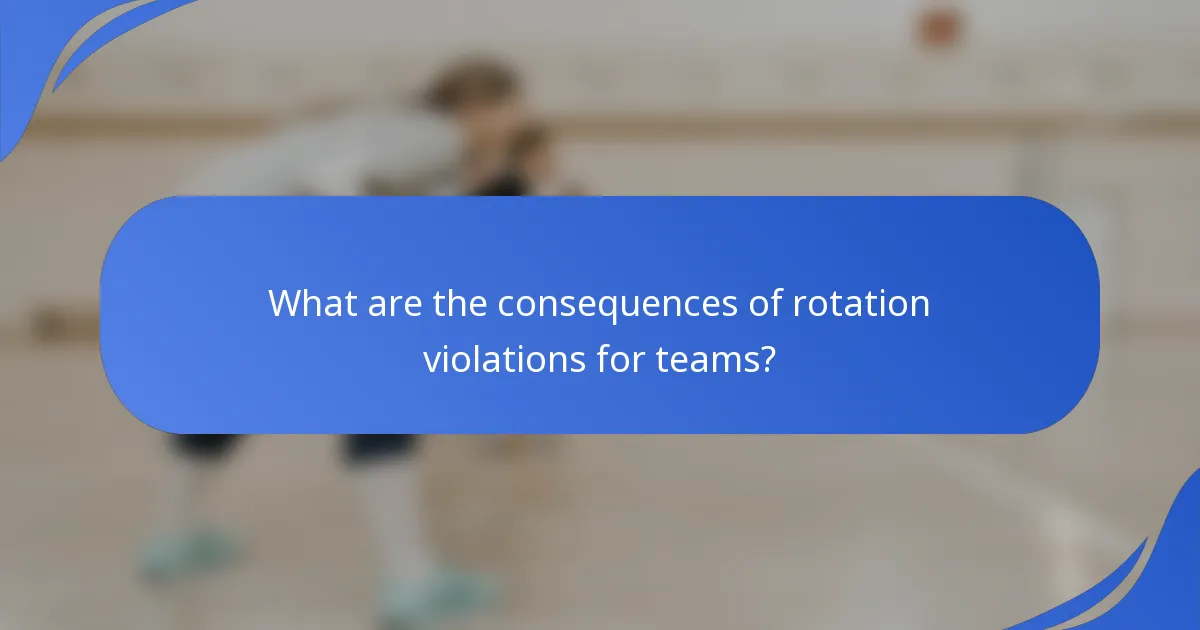 What are the consequences of rotation violations for teams?